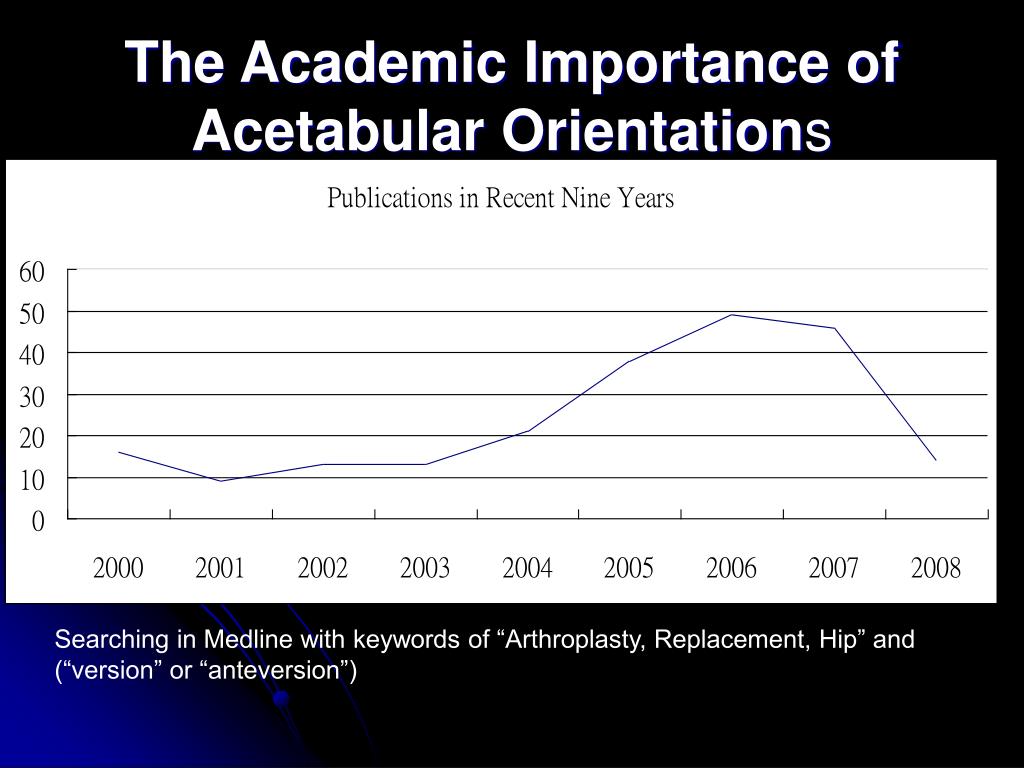 The Academic Importance of Acetabular Orientations

Publications in Recent Nine Years

60
50
40
30
20
10
0

2000 2001 2002 2003 2004 2005 2006 2007 2008

Searching in Medline with keywords of “Arthroplasty, Replacement, Hip” and (“version” or “anteversion”)